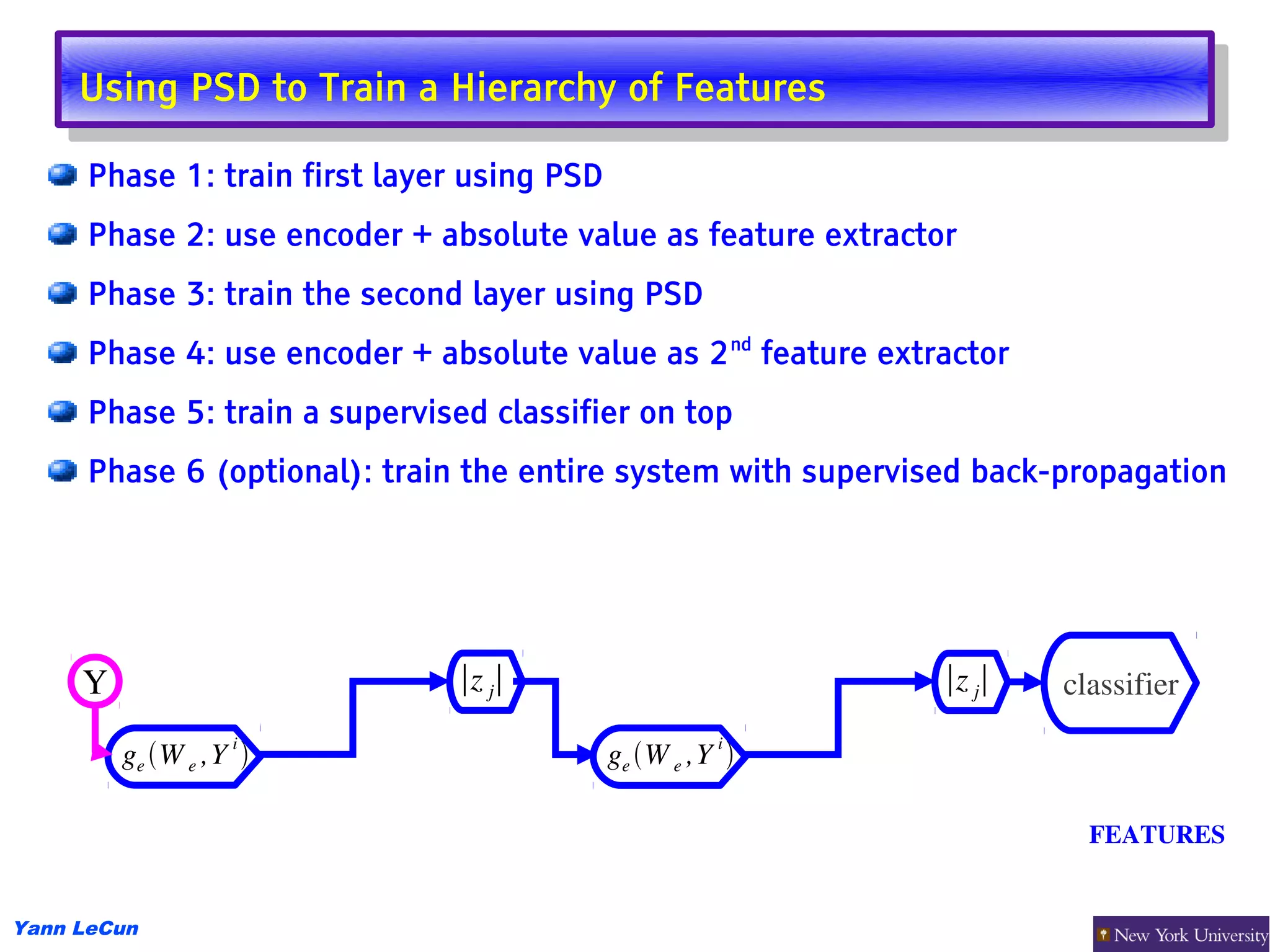 Using PSD to Train a Hierarchy of Features

Phase 1: train first layer using PSD

Phase 2: use encoder + absolute value as feature extractor

Phase 3: train the second layer using PSD

Phase 4: use encoder + absolute value as 2$^{nd}$ feature extractor

Phase 5: train a supervised classifier on top

Phase 6 (optional): train the entire system with supervised back-propagation

Y

$g_e(W_e, Y^i)$

$|z_j|$

$g_e(W_e, Y^i)$

$|z_j|$

classifier

FEATURES

Yann LeCun

New York University